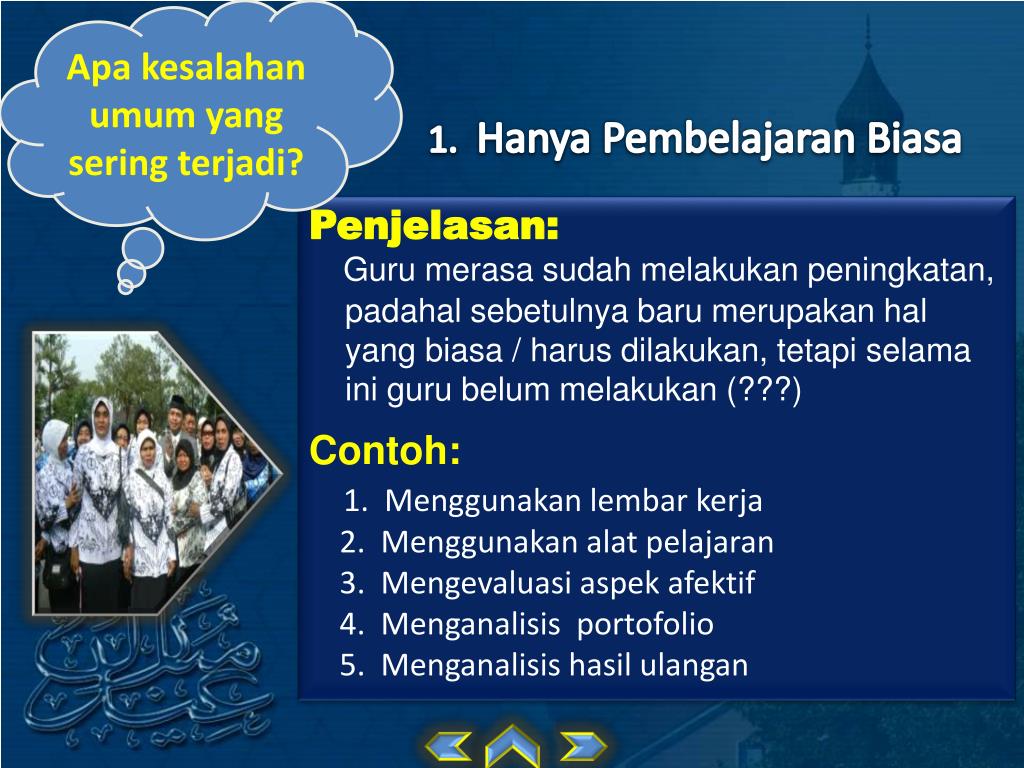 Apa kesalahan umum yang sering terjadi?

1. Hanya Pembelajaran Biasa

Penjelasan:
Guru merasa sudah melakukan peningkatan, padahal sebetulnya baru merupakan hal yang biasa / harus dilakukan, tetapi selama ini guru belum melakukan (???)

Contoh:
1. Menggunakan lembar kerja
2. Menggunakan alat pelajaran
3. Mengevaluasi aspek afektif
4. Menganalisis portofolio
5. Menganalisis hasil ulangan